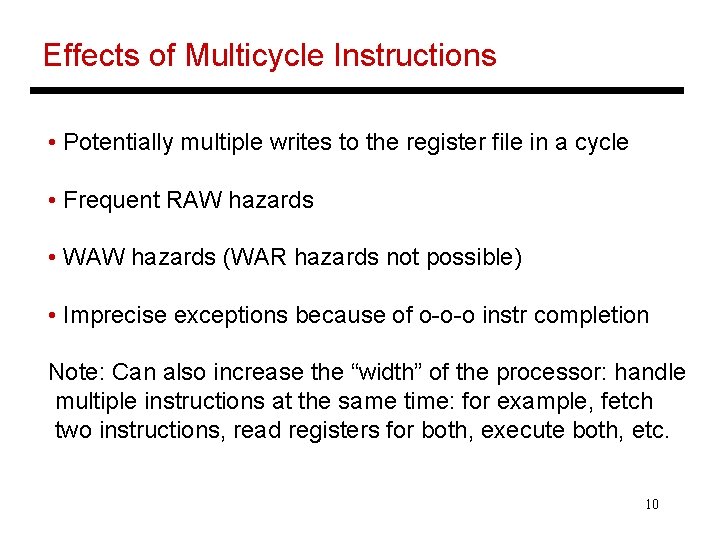 Effects of Multicycle Instructions

• Potentially multiple writes to the register file in a cycle

• Frequent RAW hazards

• WAW hazards (WAR hazards not possible)

• Imprecise exceptions because of o-o-o instr completion

Note: Can also increase the “width” of the processor: handle multiple instructions at the same time: for example, fetch two instructions, read registers for both, execute both, etc.

10